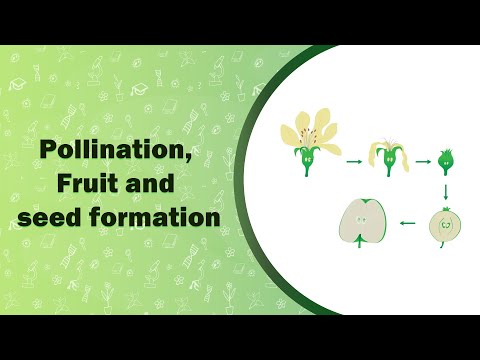 Pollination,
Fruit and
seed formation